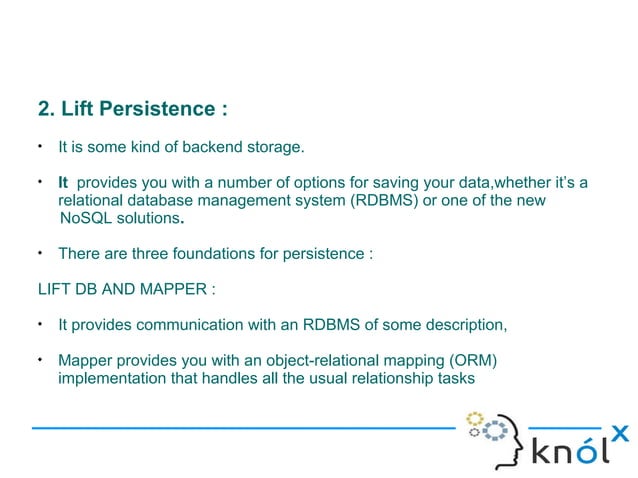 2. Lift Persistence :

• It is some kind of backend storage.

• It provides you with a number of options for saving your data,whether it's a relational database management system (RDBMS) or one of the new NoSQL solutions.

• There are three foundations for persistence :

LIFT DB AND MAPPER :

• It provides communication with an RDBMS of some description,

• Mapper provides you with an object-relational mapping (ORM) implementation that handles all the usual relationship tasks

knólx